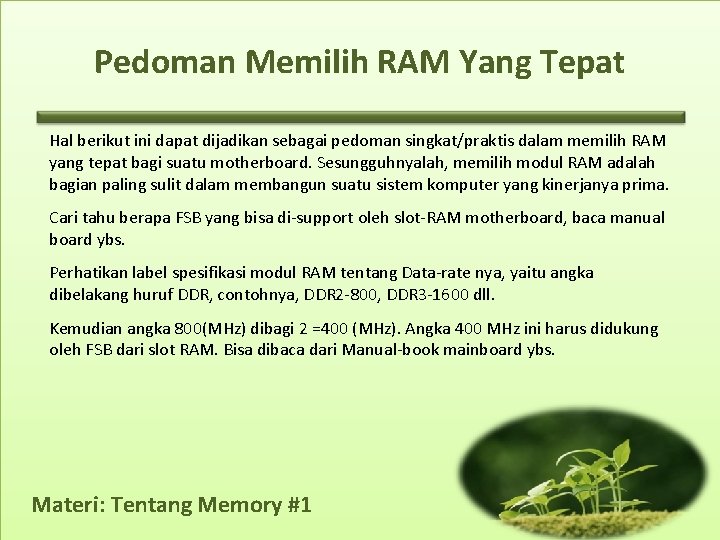 Pedoman Memilih RAM Yang Tepat

Hal berikut ini dapat dijadikan sebagai pedoman singkat/praktis dalam memilih RAM yang tepat bagi suatu motherboard. Sesungguhnyalah, memilih modul RAM adalah bagian paling sulit dalam membangun suatu sistem komputer yang kinerjanya prima.

Cari tahu berapa FSB yang bisa di-support oleh slot-RAM motherboard, baca manual board ybs.

Perhatikan label spesifikasi modul RAM tentang Data-rate nya, yaitu angka dibelakang huruf DDR, contohnya, DDR2-800, DDR3-1600 dll.

Kemudian angka 800(MHz) dibagi 2 =400 (MHz). Angka 400 MHz ini harus didukung oleh FSB dari slot RAM. Bisa dibaca dari Manual-book mainboard ybs.

Materi: Tentang Memory #1